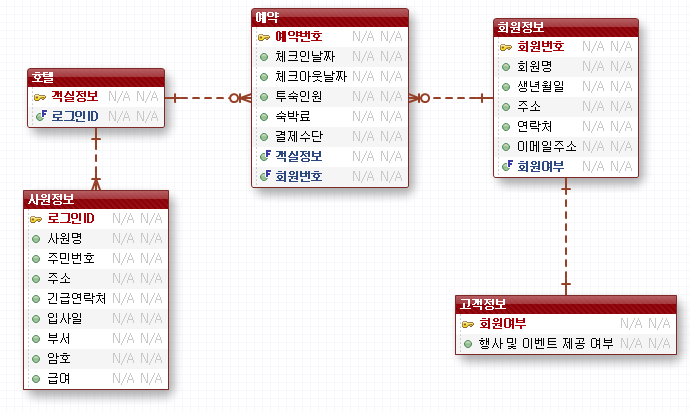 호텔
객실정보 N/A N/A
로그인ID N/A N/A

예약
예약번호 N/A N/A
체크인날짜 N/A N/A
체크아웃날짜 N/A N/A
투숙인원 N/A N/A
숙박료 N/A N/A
결제수단 N/A N/A
객실정보 N/A N/A
회원번호 N/A N/A

회원정보
회원번호 N/A N/A
회원명 N/A N/A
생년월일 N/A N/A
주소 N/A N/A
연락처 N/A N/A
이메일주소 N/A N/A
회원여부 N/A N/A

사원정보
로그인ID N/A N/A
사원명 N/A N/A
주민번호 N/A N/A
주소 N/A N/A
긴급연락처 N/A N/A
입사일 N/A N/A
부서 N/A N/A
암호 N/A N/A
급여 N/A N/A

고객정보
회원여부 N/A N/A
행사 및 이벤트 제공 여부 N/A N/A